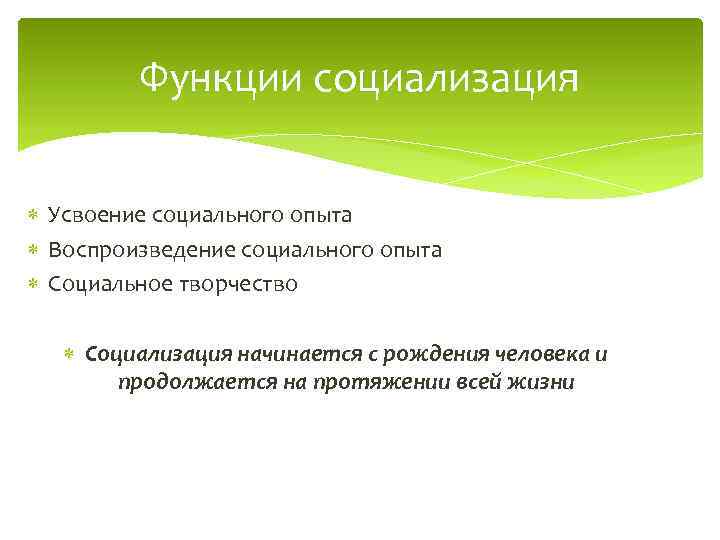 Функции социализация

Усвоение социального опыта

Воспроизведение социального опыта

Социальное творчество

Социализация начинается с рождения человека и продолжается на протяжении всей жизни